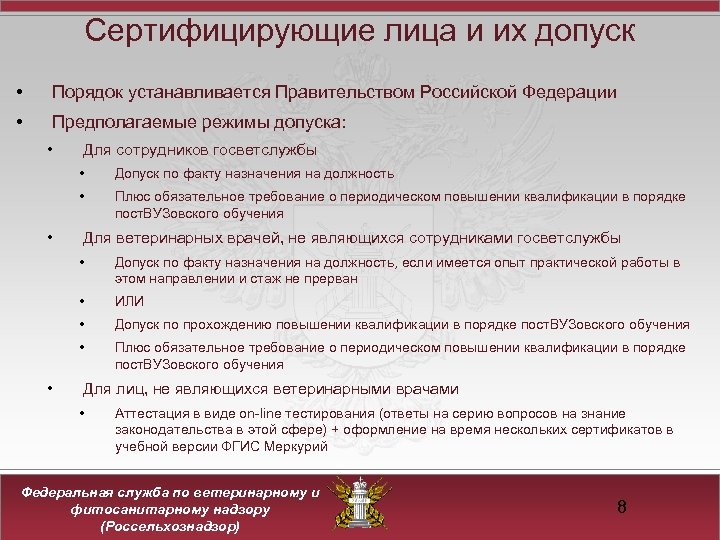 Сертифицирующие лица и их допуск

• Порядок устанавливается Правительством Российской Федерации

• Предполагаемые режимы допуска:

• Для сотрудников госветслужбы

• Допуск по факту назначения на должность

• Плюс обязательное требование о периодическом повышении квалификации в порядке постВУЗовского обучения

• Для ветеринарных врачей, не являющихся сотрудниками госветслужбы

• Допуск по факту назначения на должность, если имеется опыт практической работы в этом направлении и стаж не прерван

• ИЛИ

• Допуск по прохождению повышении квалификации в порядке постВУЗовского обучения

• Плюс обязательное требование о периодическом повышении квалификации в порядке постВУЗовского обучения

• Для лиц, не являющихся ветеринарными врачами

• Аттестация в виде on-line тестирования (ответы на серию вопросов на знание законодательства в этой сфере) + оформление на время нескольких сертификатов в учебной версии ФГИС Меркурий

Федеральная служба по ветеринарному и фитосанитарному надзору (Россельхознадзор)

8